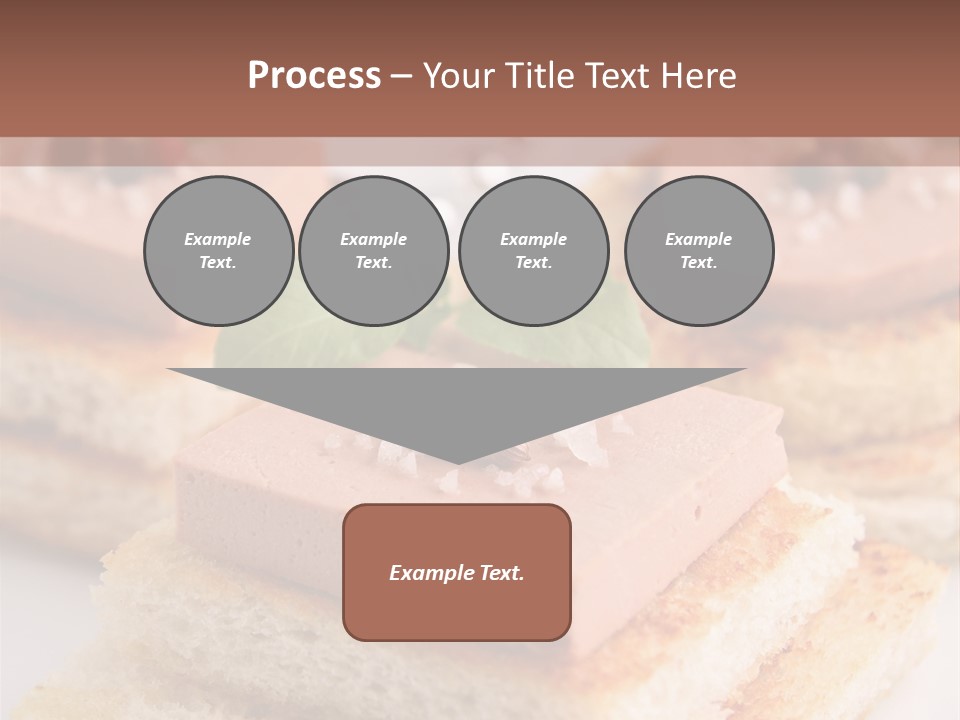 Process – Your Title Text Here

Example Text.

Example Text.

Example Text.

Example Text.

Example Text.